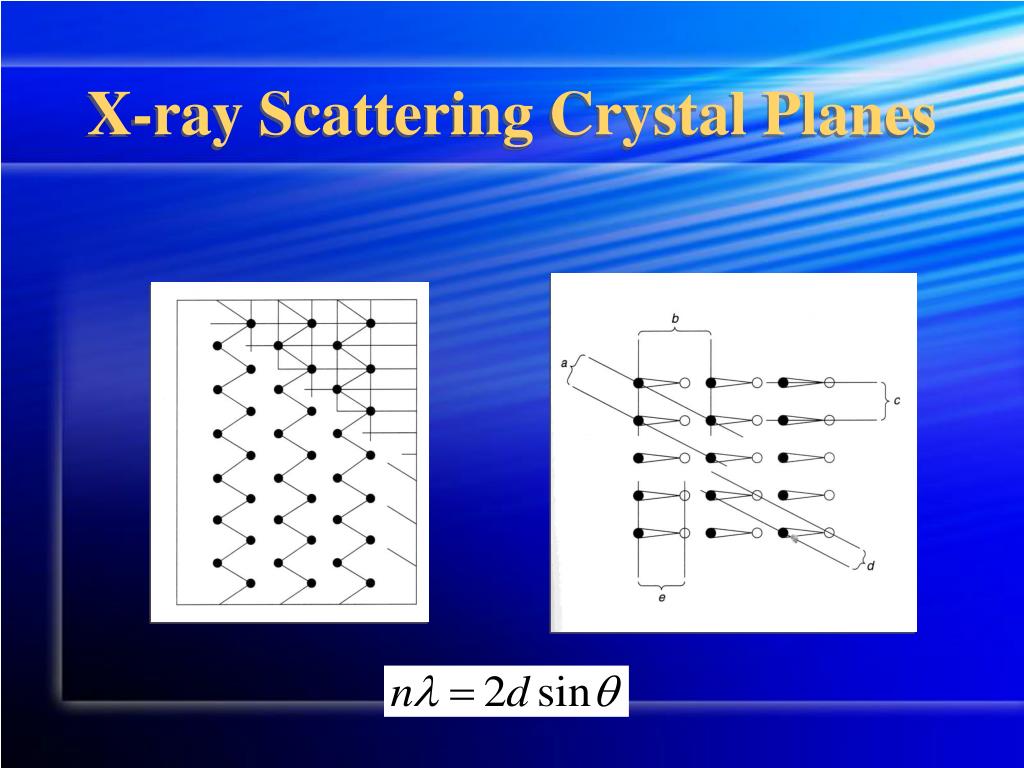 X-ray Scattering Crystal Planes

b

a

c

d

e

$n\lambda = 2d \sin\theta$